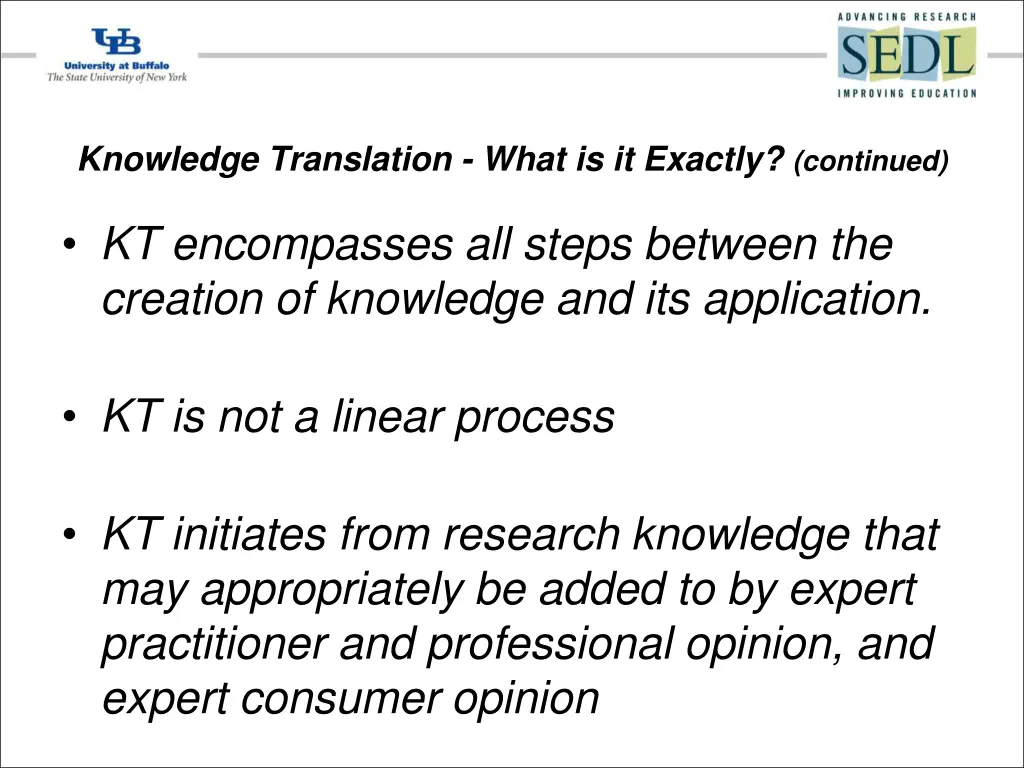 UB
University at Buffalo
The State University of New York

ADVANCING RESEARCH
SEDL
IMPROVING EDUCATION

Knowledge Translation - What is it Exactly? (continued)

• KT encompasses all steps between the creation of knowledge and its application.

• KT is not a linear process

• KT initiates from research knowledge that may appropriately be added to by expert practitioner and professional opinion, and expert consumer opinion